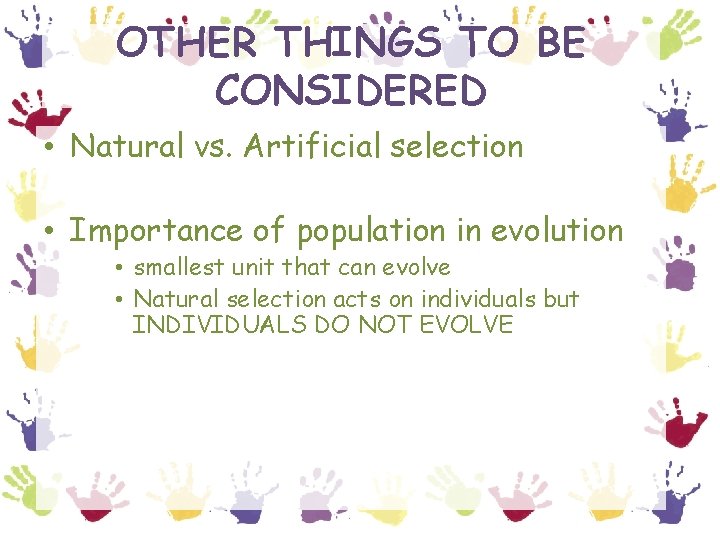 OTHER THINGS TO BE CONSIDERED

• Natural vs. Artificial selection

• Importance of population in evolution
  • smallest unit that can evolve
  • Natural selection acts on individuals but INDIVIDUALS DO NOT EVOLVE